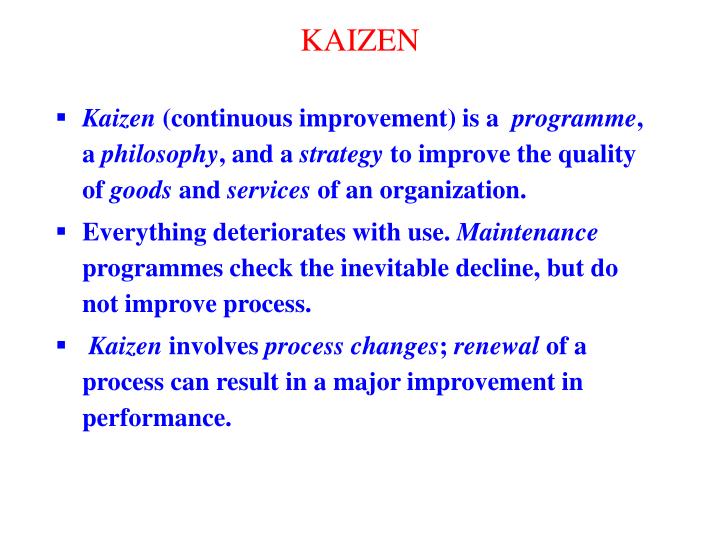 KAIZEN

▪ Kaizen (continuous improvement) is a programme, a philosophy, and a strategy to improve the quality of goods and services of an organization.

▪ Everything deteriorates with use. Maintenance programmes check the inevitable decline, but do not improve process.

▪ Kaizen involves process changes; renewal of a process can result in a major improvement in performance.